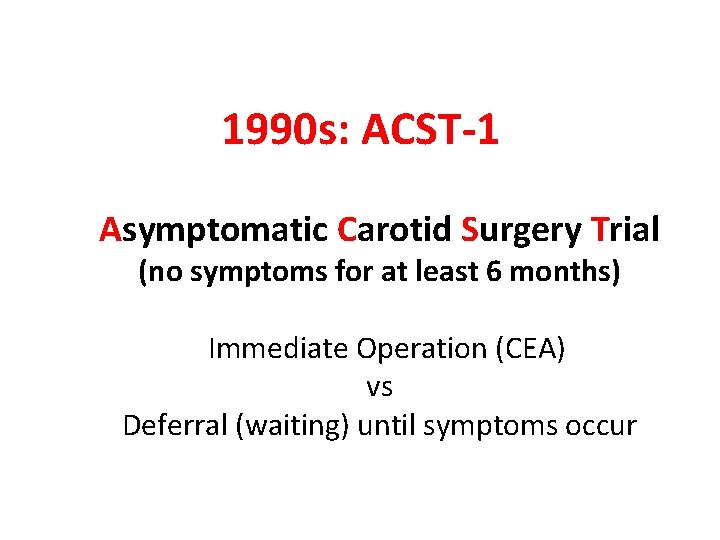 1990s: ACST-1

Asymptomatic Carotid Surgery Trial
(no symptoms for at least 6 months)

Immediate Operation (CEA)
vs
Deferral (waiting) until symptoms occur